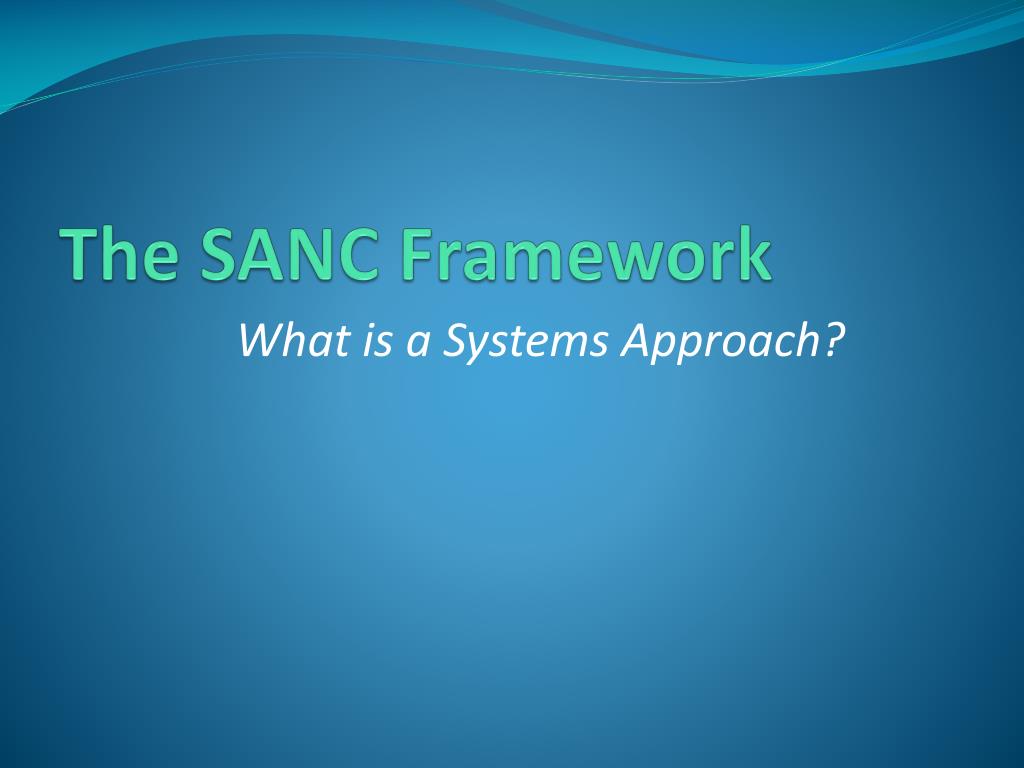 The SANC Framework

What is a Systems Approach?